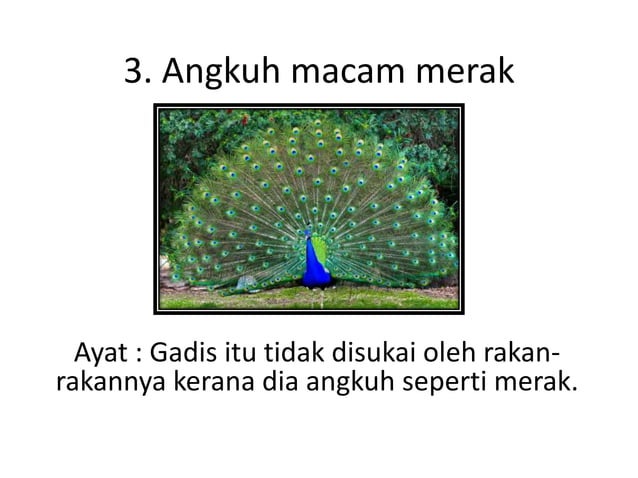 3. Angkuh macam merak

Ayat : Gadis itu tidak disukai oleh rakan-rakannya kerana dia angkuh seperti merak.